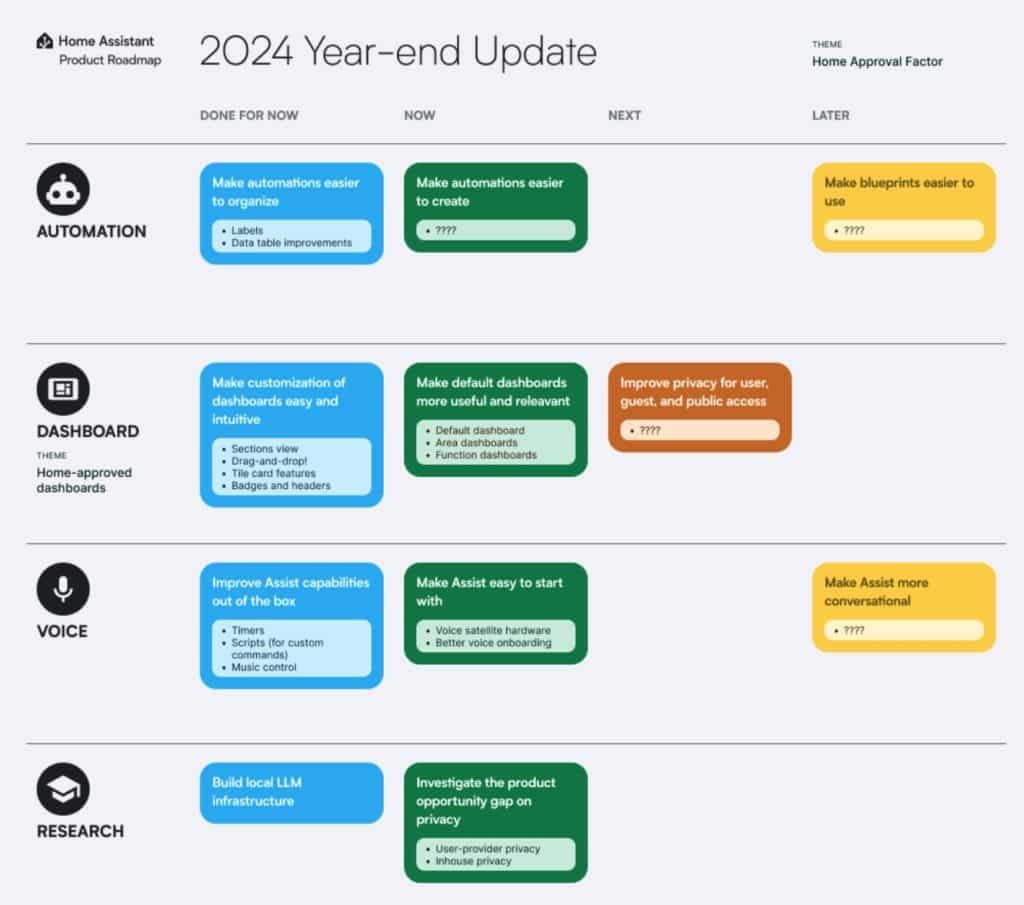 Home Assistant
Product Roadmap

2024 Year-end Update

THEME
Home Approval Factor

DONE FOR NOW

NOW

NEXT

LATER

AUTOMATION

Make automations easier to organize
• Labels
• Data table improvements

Make automations easier to create
• ????

Make blueprints easier to use
• ????

DASHBOARD

THEME
Home-approved dashboards

Make customization of dashboards easy and intuitive
• Sections view
• Drag-and-drop!
• Tile card features
• Badges and headers

Make default dashboards more useful and releavant
• Default dashboard
• Area dashboards
• Function dashboards

Improve privacy for user, guest, and public access
• ????

VOICE

Improve Assist capabilities out of the box
• Timers
• Scripts (for custom commands)
• Music control

Make Assist easy to start with
• Voice satellite hardware
• Better voice onboarding

Make Assist more conversational
• ????

RESEARCH

Build local LLM infrastructure

Investigate the product opportunity gap on privacy
• User-provider privacy
• Inhouse privacy